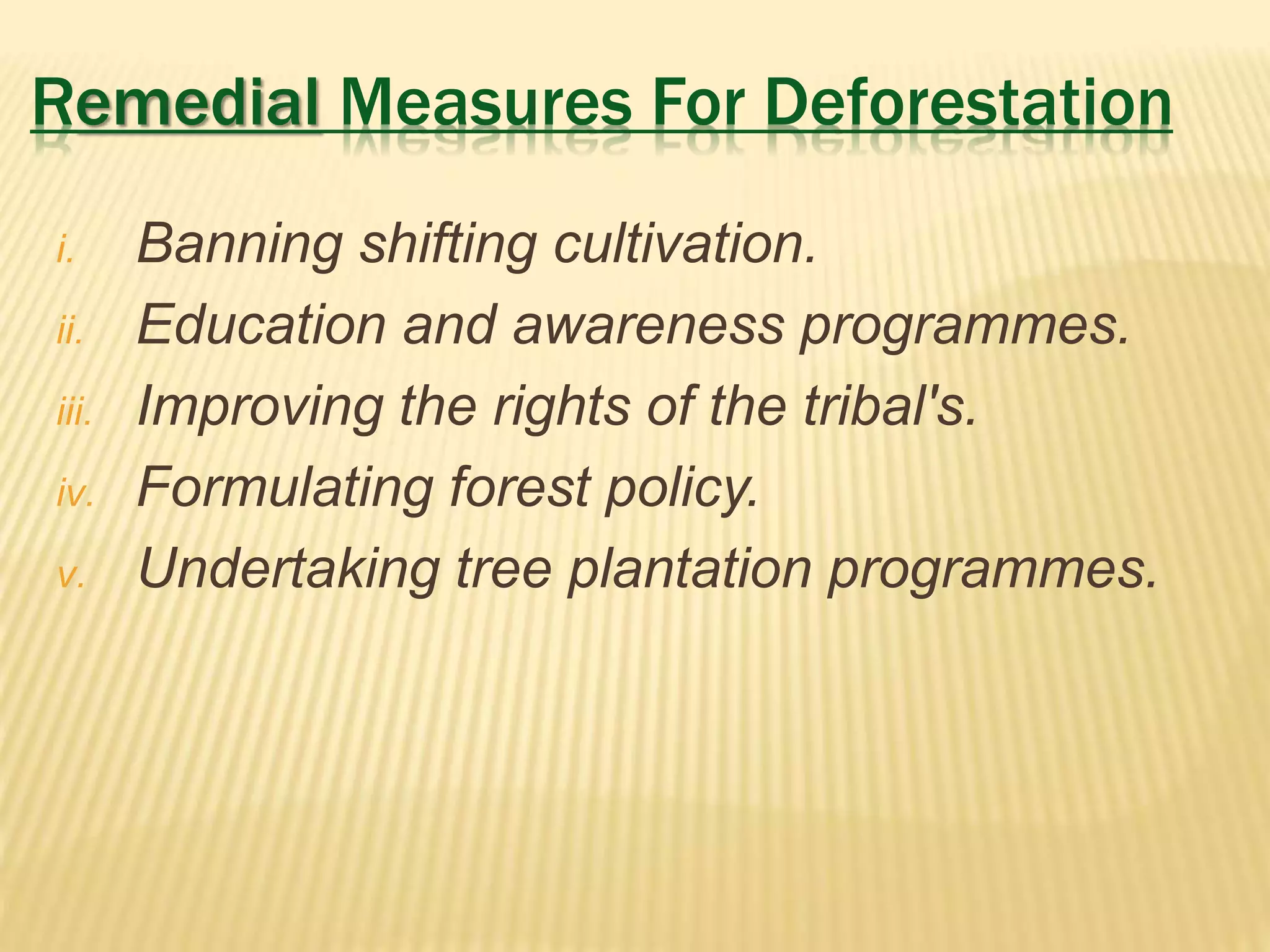 Remedial Measures For Deforestation

i. Banning shifting cultivation.
ii. Education and awareness programmes.
iii. Improving the rights of the tribal's.
iv. Formulating forest policy.
v. Undertaking tree plantation programmes.